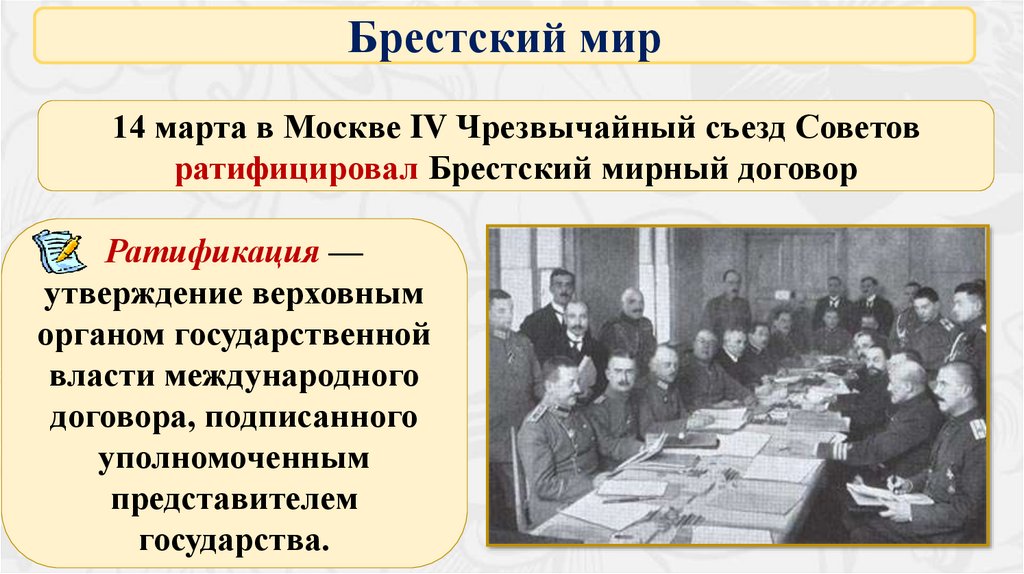 Брестский мир

14 марта в Москве IV Чрезвычайный съезд Советов ратифицировал Брестский мирный договор

Ратификация — утверждение верховным органом государственной власти международного договора, подписанного уполномоченным представителем государства.